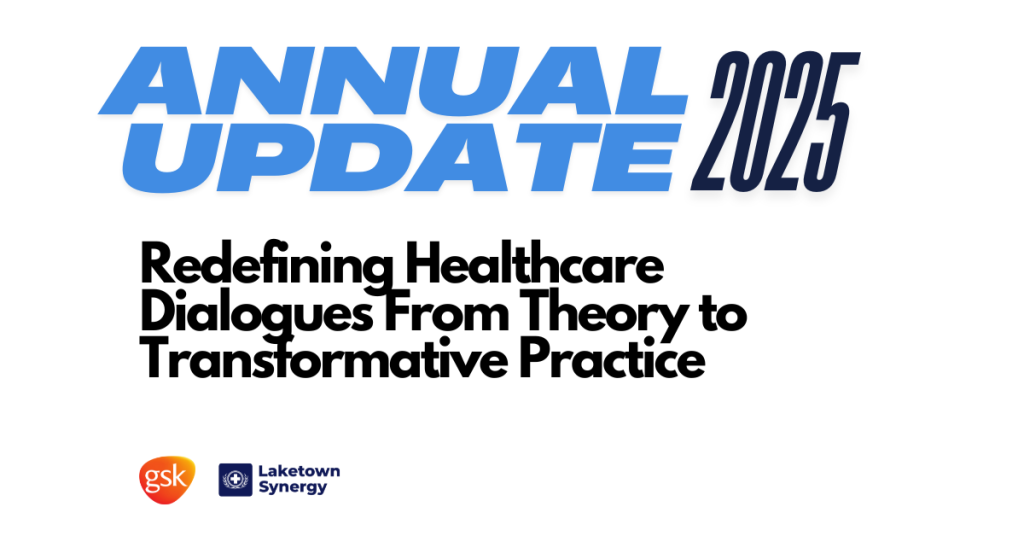 ANNUAL UPDATE 2025

Redefining Healthcare Dialogues From Theory to Transformative Practice

gsk

Laketown Synergy